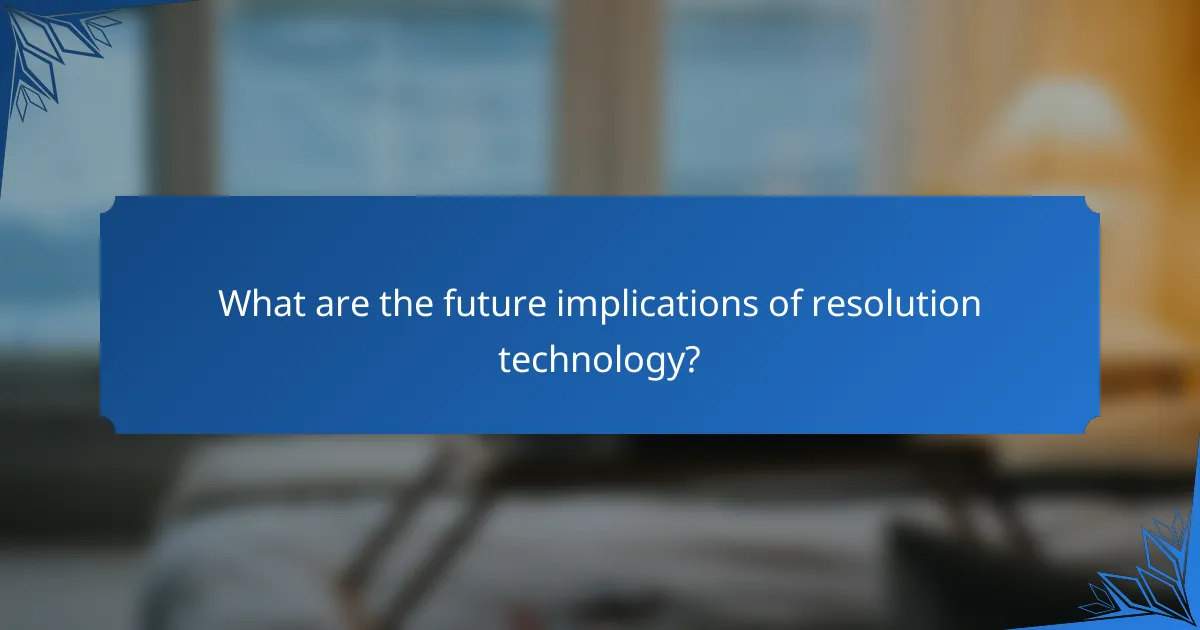 What are the future implications of resolution technology?